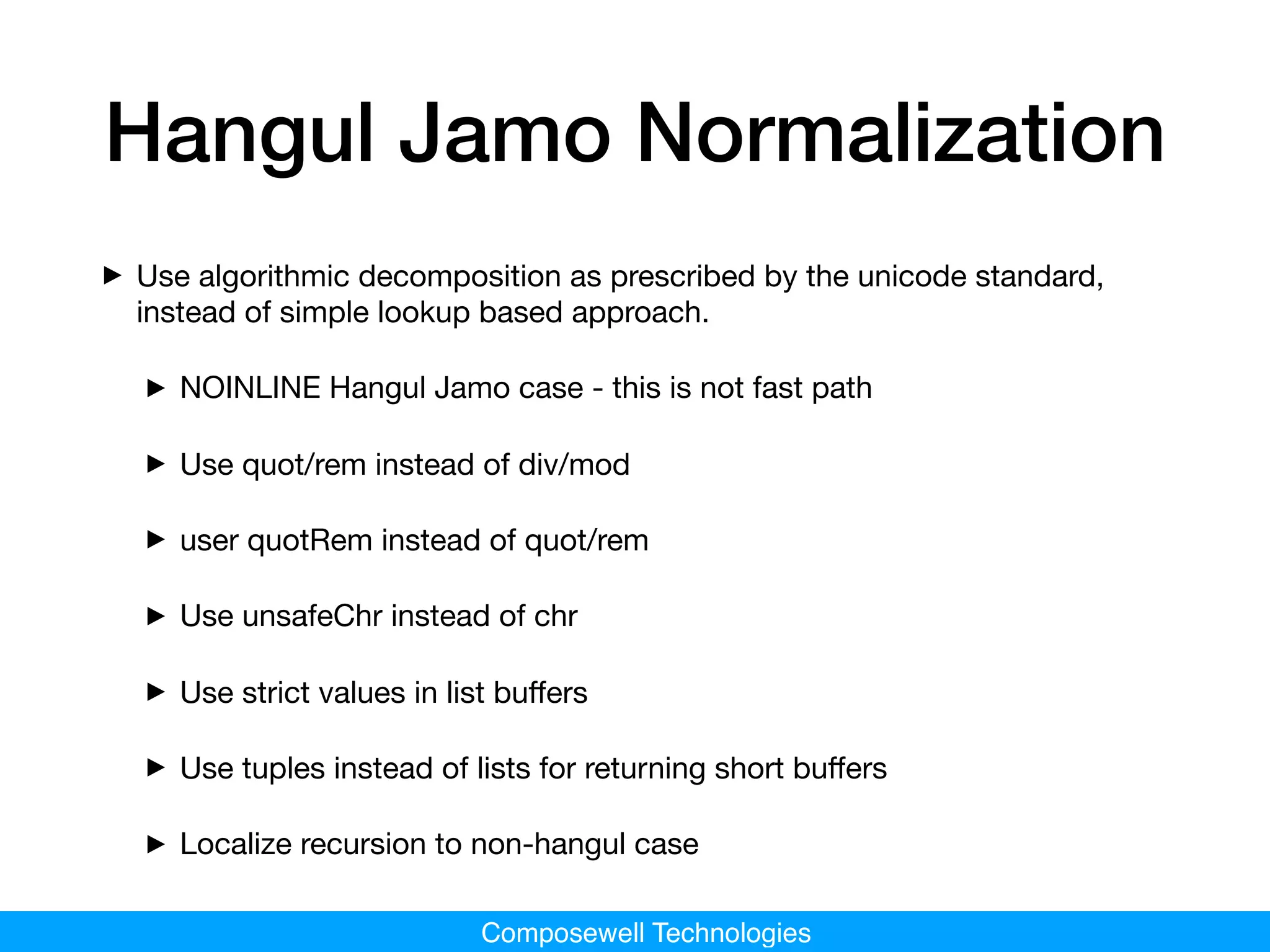 Hangul Jamo Normalization

▶ Use algorithmic decomposition as prescribed by the unicode standard, instead of simple lookup based approach.

▶ NOINLINE Hangul Jamo case - this is not fast path

▶ Use quot/rem instead of div/mod

▶ user quotRem instead of quot/rem

▶ Use unsafeChr instead of chr

▶ Use strict values in list buffers

▶ Use tuples instead of lists for returning short buffers

▶ Localize recursion to non-hangul case

Composewell Technologies